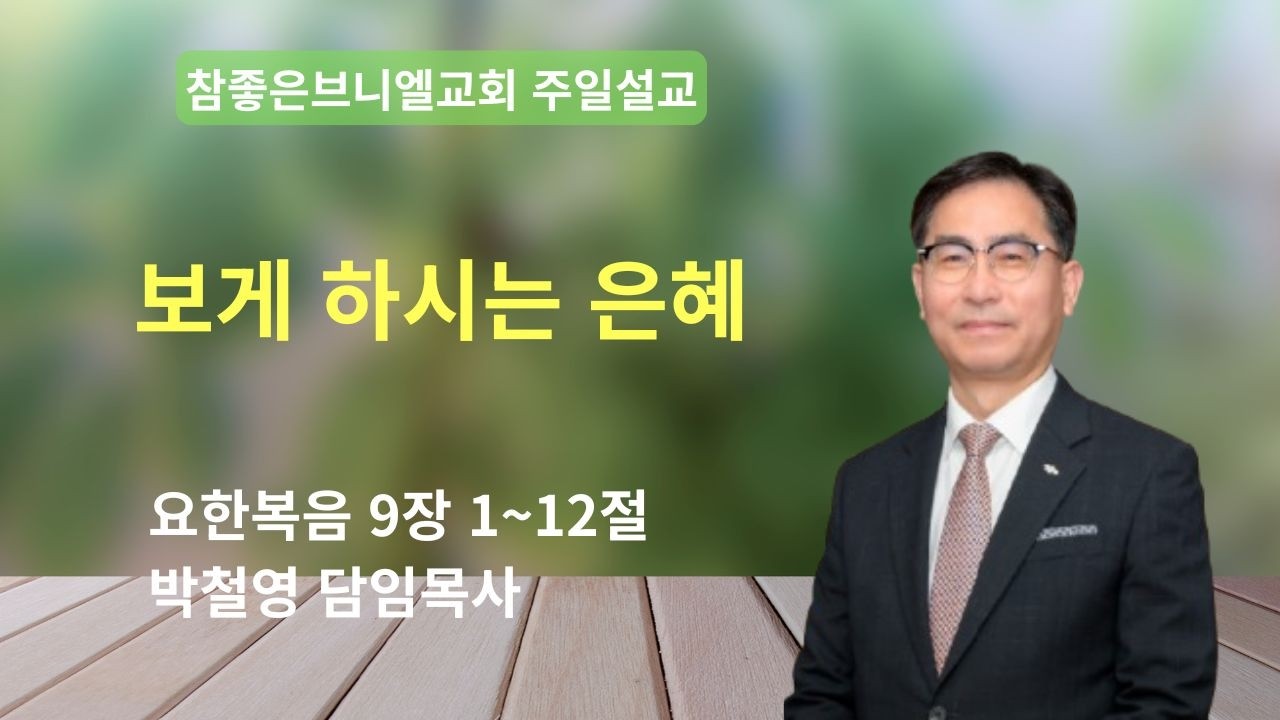 참좋은브니엘교회 주일설교

보게 하시는 은혜

요한복음 9장 1~12절
박철영 담임목사